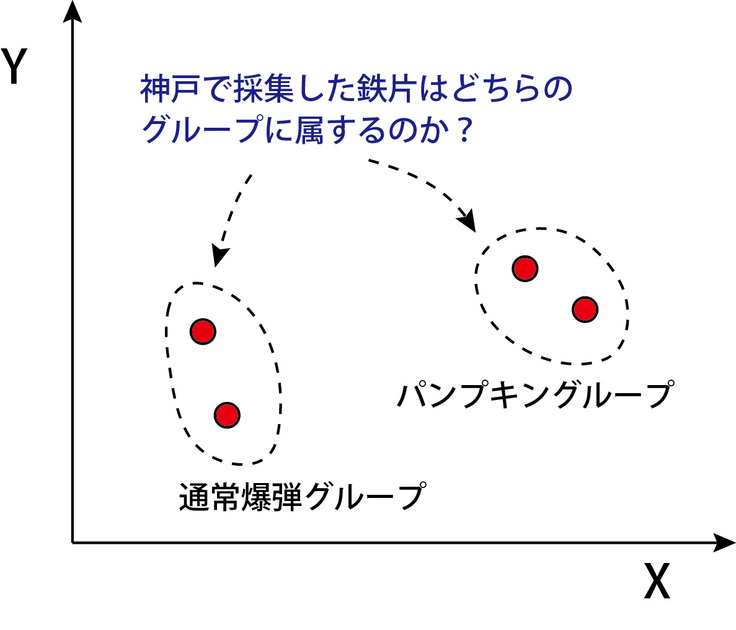 Y

神戸で採集した鉄片はどちらのグループに属するのか？

パンプキングループ

通常爆弾グループ

X